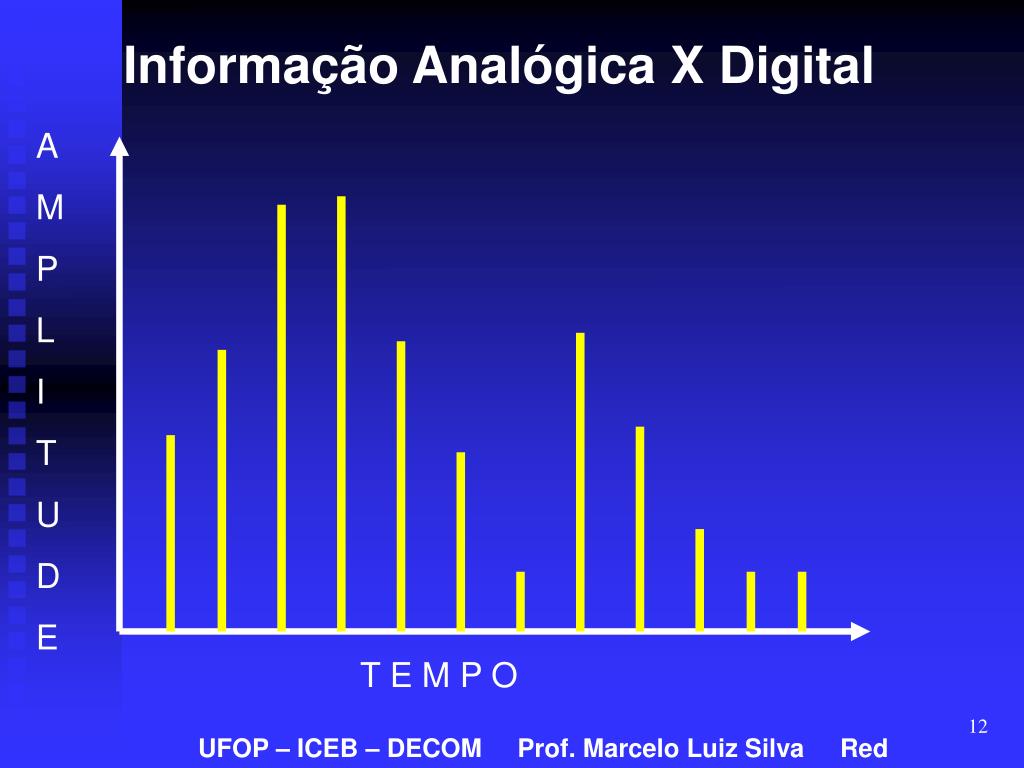 Informação Analógica X Digital

A
M
P
L
I
T
U
D
E

T E M P O

12

UFOP – ICEB – DECOM Prof. Marcelo Luiz Silva Red